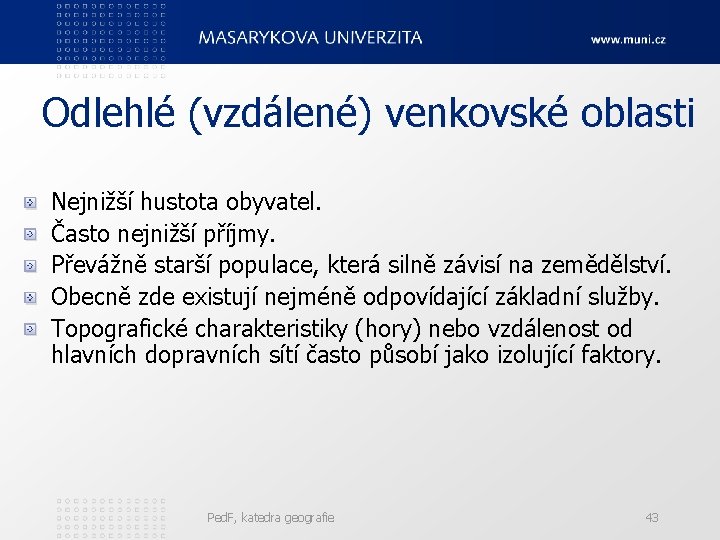 MASARYKOVA UNIVERZITA
www.muni.cz

Odlehlé (vzdálené) venkovské oblasti

Nejnižší hustota obyvatel.
Často nejnižší příjmy.
Převážně starší populace, která silně závisí na zemědělství.
Obecně zde existují nejméně odpovídající základní služby.
Topografické charakteristiky (hory) nebo vzdálenost od hlavních dopravních sítí často působí jako izolující faktory.

PedF, katedra geografie
43